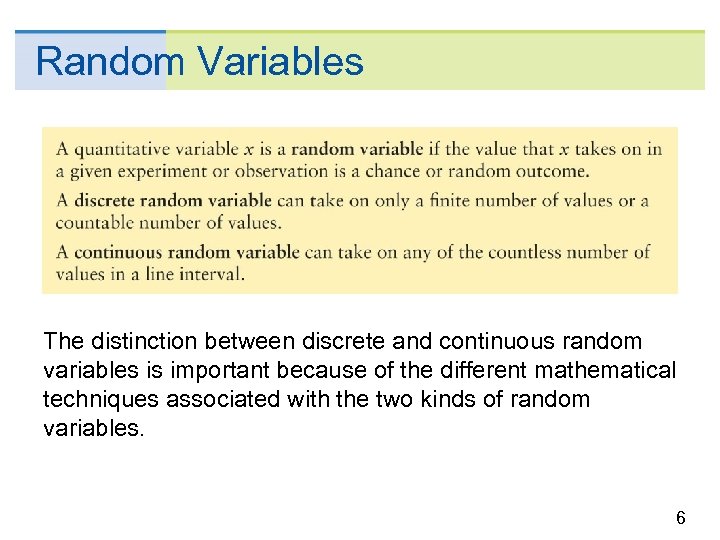 Random Variables

A quantitative variable $x$ is a random variable if the value that $x$ takes on in a given experiment or observation is a chance or random outcome.

A discrete random variable can take on only a finite number of values or a countable number of values.

A continuous random variable can take on any of the countless number of values in a line interval.

The distinction between discrete and continuous random variables is important because of the different mathematical techniques associated with the two kinds of random variables.

6